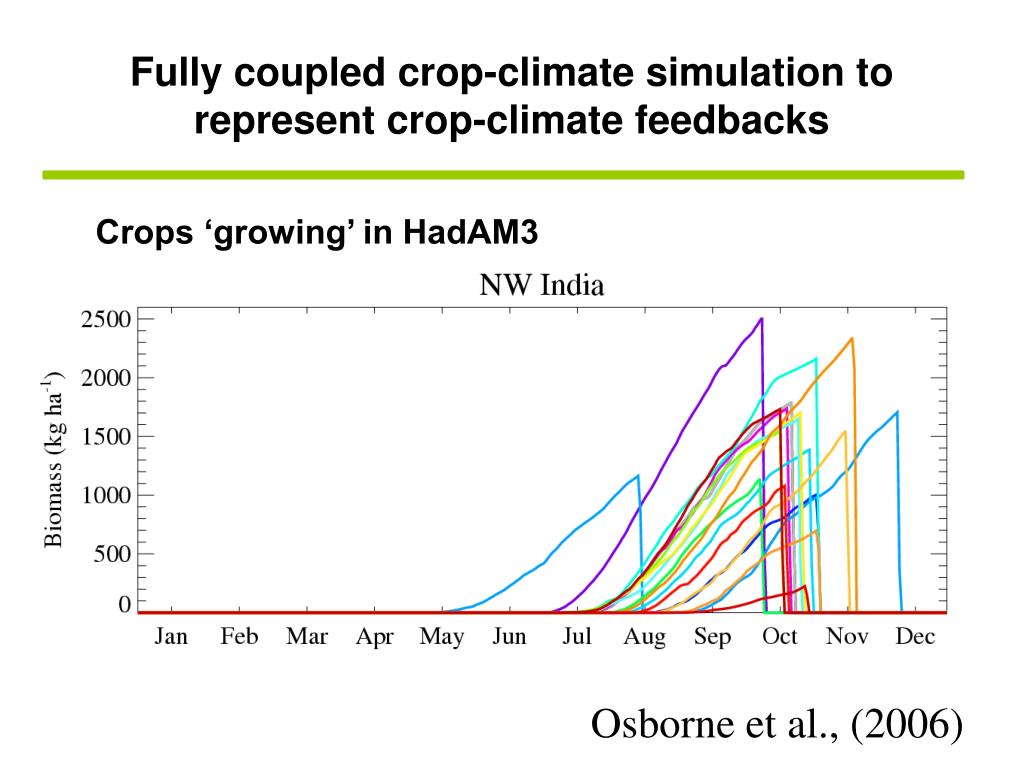 Fully coupled crop-climate simulation to represent crop-climate feedbacks

Crops ‘growing’ in HadAM3

NW India

Biomass (kg ha$^{-1}$)

2500
2000
1500
1000
500
0

Jan Feb Mar Apr May Jun Jul Aug Sep Oct Nov Dec

Osborne et al., (2006)